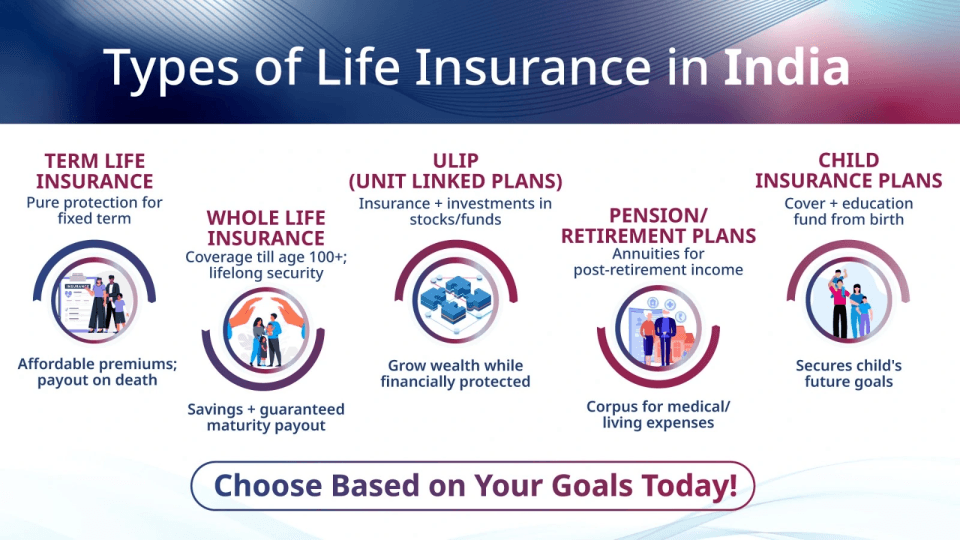 Types of Life Insurance in India

TERM LIFE INSURANCE
Pure protection for fixed term

INSURANCE

Affordable premiums; payout on death

WHOLE LIFE INSURANCE
Coverage till age 100+; lifelong security

Savings + guaranteed maturity payout

ULIP
(UNIT LINKED PLANS)
Insurance + investments in stocks/funds

Grow wealth while financially protected

PENSION/ RETIREMENT PLANS
Annuities for post-retirement income

Corpus for medical/ living expenses

CHILD INSURANCE PLANS
Cover + education fund from birth

Secures child's future goals

Choose Based on Your Goals Today!